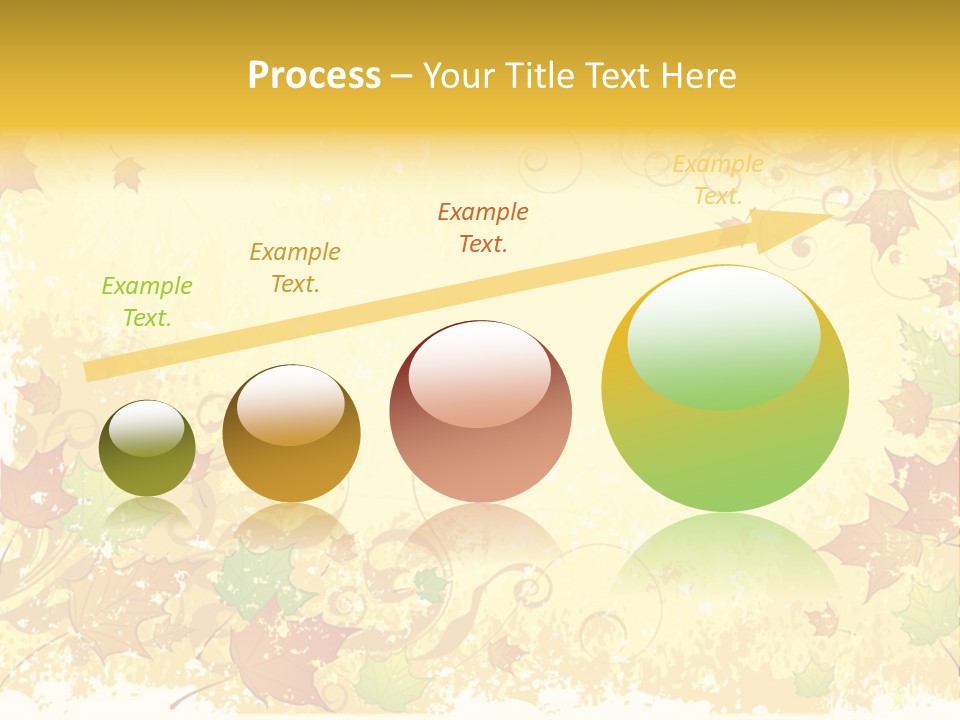 Process – Your Title Text Here

Example Text.

Example Text.

Example Text.

Example Text.